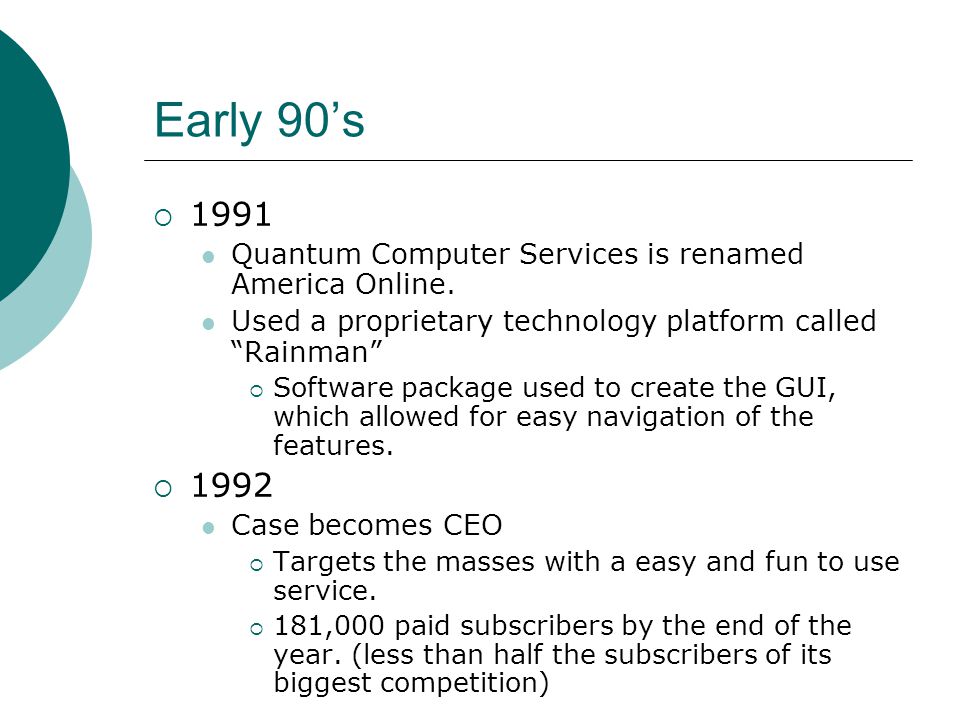 Early 90’s

1991

Quantum Computer Services is renamed America Online.

Used a proprietary technology platform called “Rainman”

Software package used to create the GUI, which allowed for easy navigation of the features.

1992

Case becomes CEO

Targets the masses with a easy and fun to use service.

181,000 paid subscribers by the end of the year. (less than half the subscribers of its biggest competition)